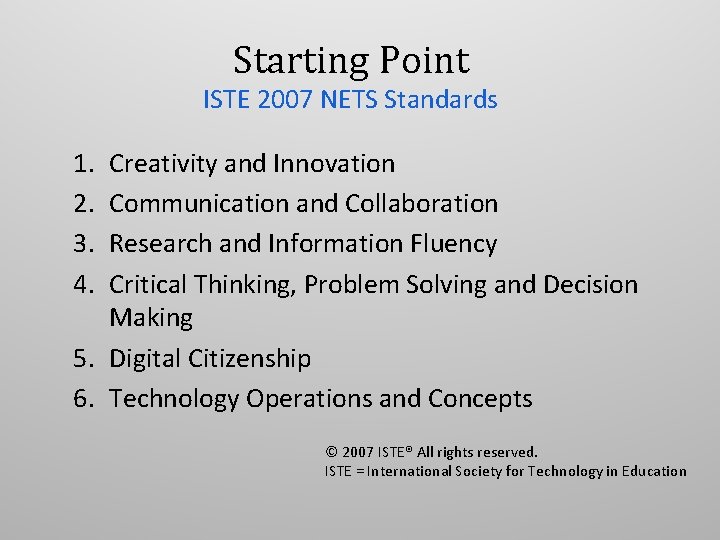 Starting Point
ISTE 2007 NETS Standards

1. Creativity and Innovation
2. Communication and Collaboration
3. Research and Information Fluency
4. Critical Thinking, Problem Solving and Decision Making
5. Digital Citizenship
6. Technology Operations and Concepts

© 2007 ISTE® All rights reserved.
ISTE = International Society for Technology in Education